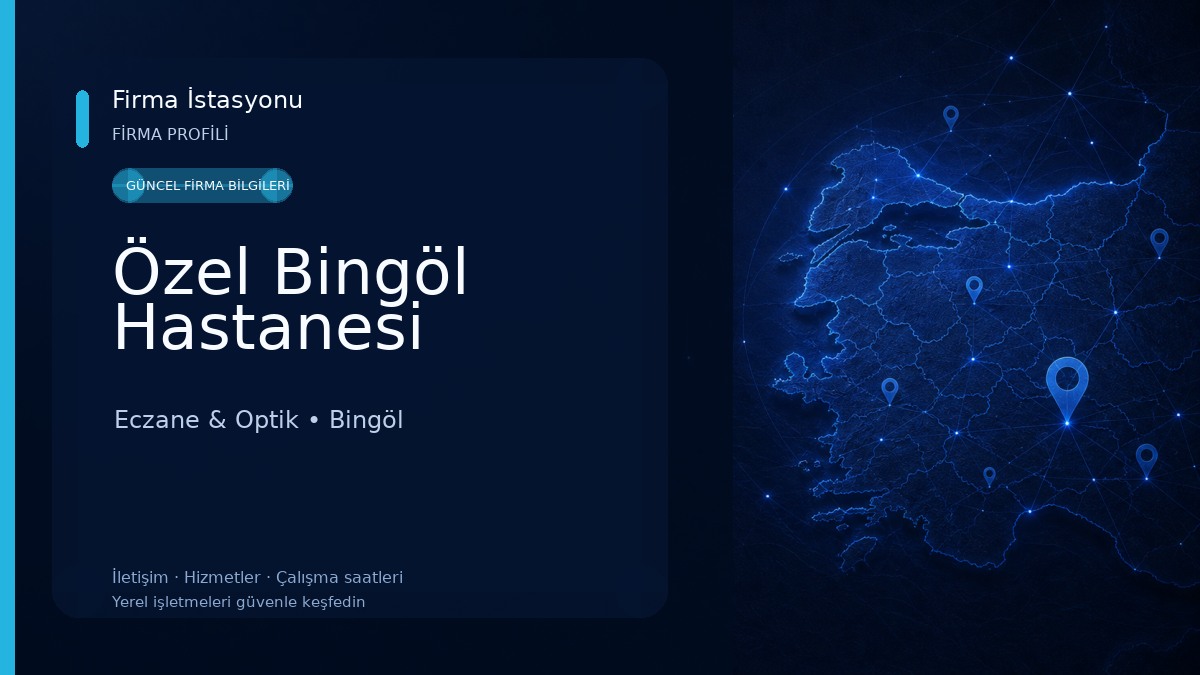 Firma İstasyonu
FİRMA PROFİLİ

GÜNCEL FİRMA BİLGİLERİ

Özel Bingöl Hastanesi

Eczane & Optik • Bingöl

İletişim · Hizmetler · Çalışma saatleri
Yerel işletmeleri güvenle keşfedin